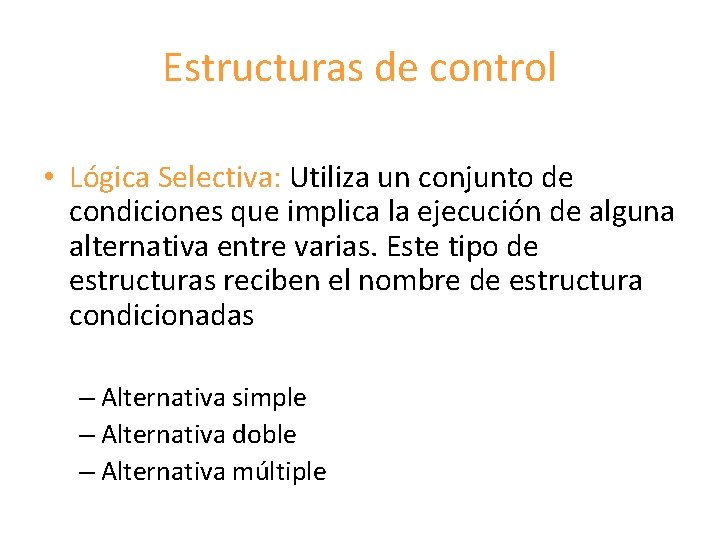 Estructuras de control

• Lógica Selectiva: Utiliza un conjunto de condiciones que implica la ejecución de alguna alternativa entre varias. Este tipo de estructuras reciben el nombre de estructura condicionadas

– Alternativa simple
– Alternativa doble
– Alternativa múltiple